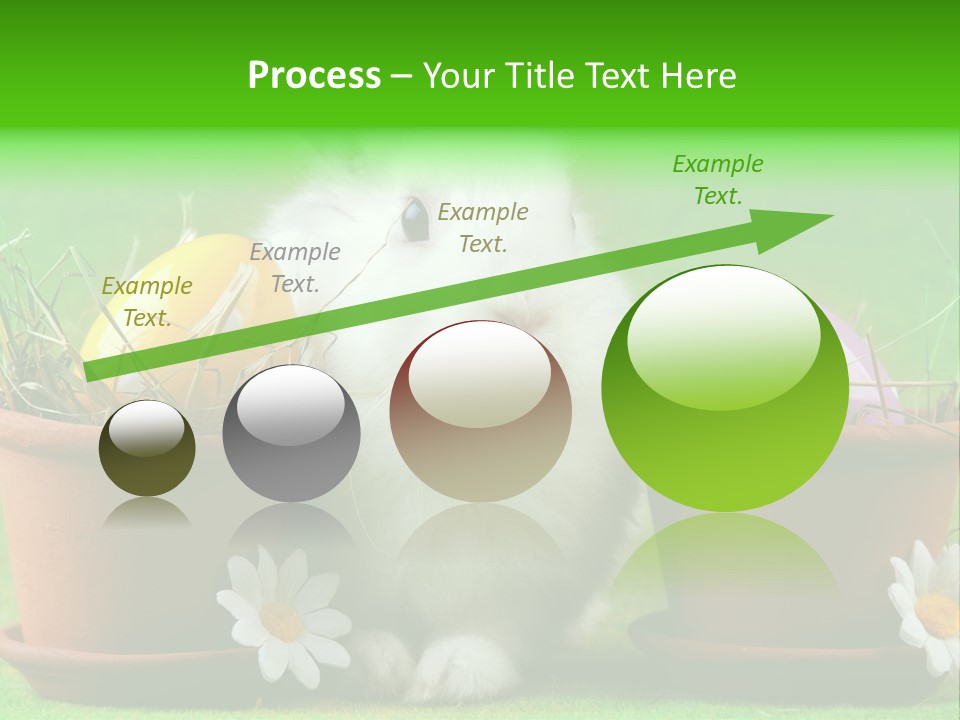 Process – Your Title Text Here

Example Text.

Example Text.

Example Text.

Example Text.